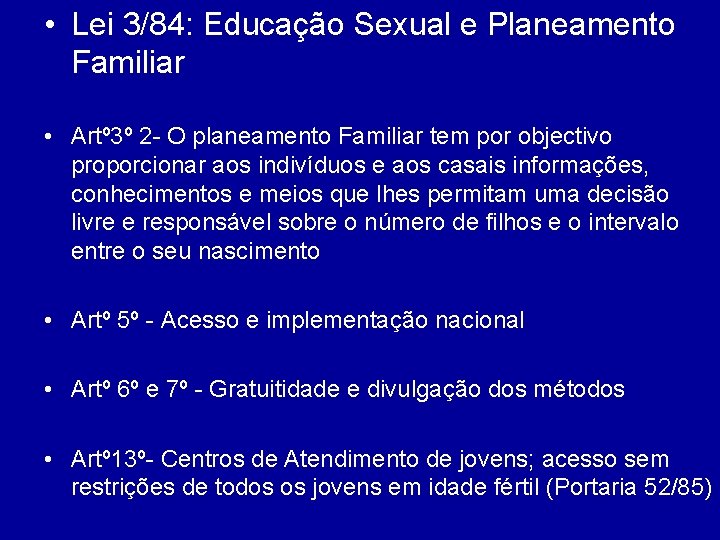 • Lei 3/84: Educação Sexual e Planeamento Familiar

• Artº3º 2- O planeamento Familiar tem por objectivo proporcionar aos indivíduos e aos casais informações, conhecimentos e meios que lhes permitam uma decisão livre e responsável sobre o número de filhos e o intervalo entre o seu nascimento

• Artº 5º - Acesso e implementação nacional

• Artº 6º e 7º - Gratuitidade e divulgação dos métodos

• Artº13º- Centros de Atendimento de jovens; acesso sem restrições de todos os jovens em idade fértil (Portaria 52/85)